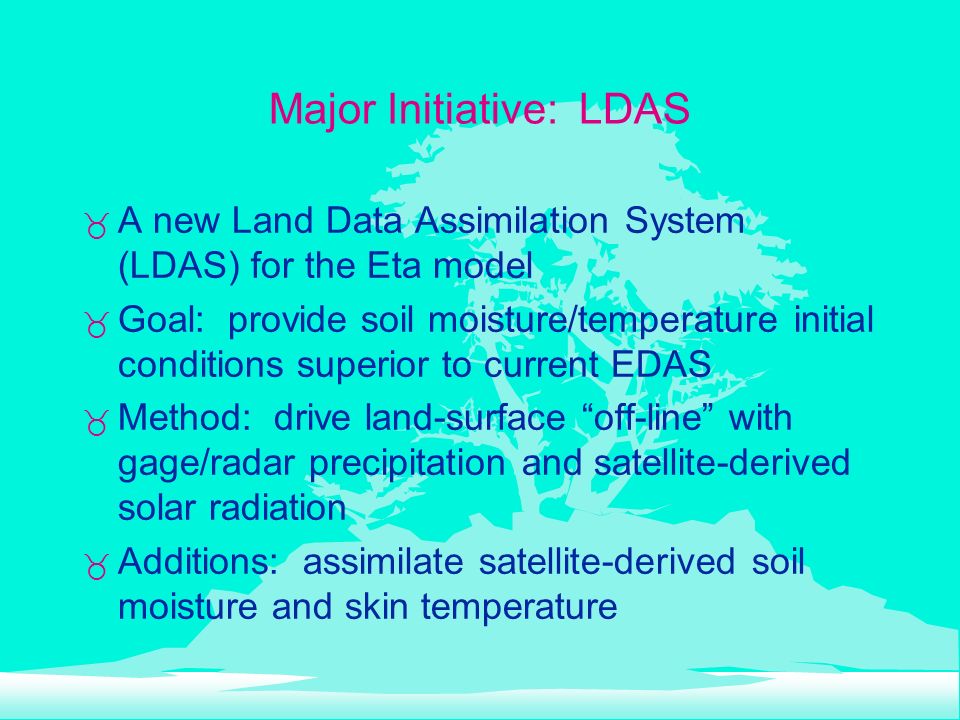 Major Initiative: LDAS

A new Land Data Assimilation System (LDAS) for the Eta model

Goal: provide soil moisture/temperature initial conditions superior to current EDAS

Method: drive land-surface “off-line” with gage/radar precipitation and satellite-derived solar radiation

Additions: assimilate satellite-derived soil moisture and skin temperature